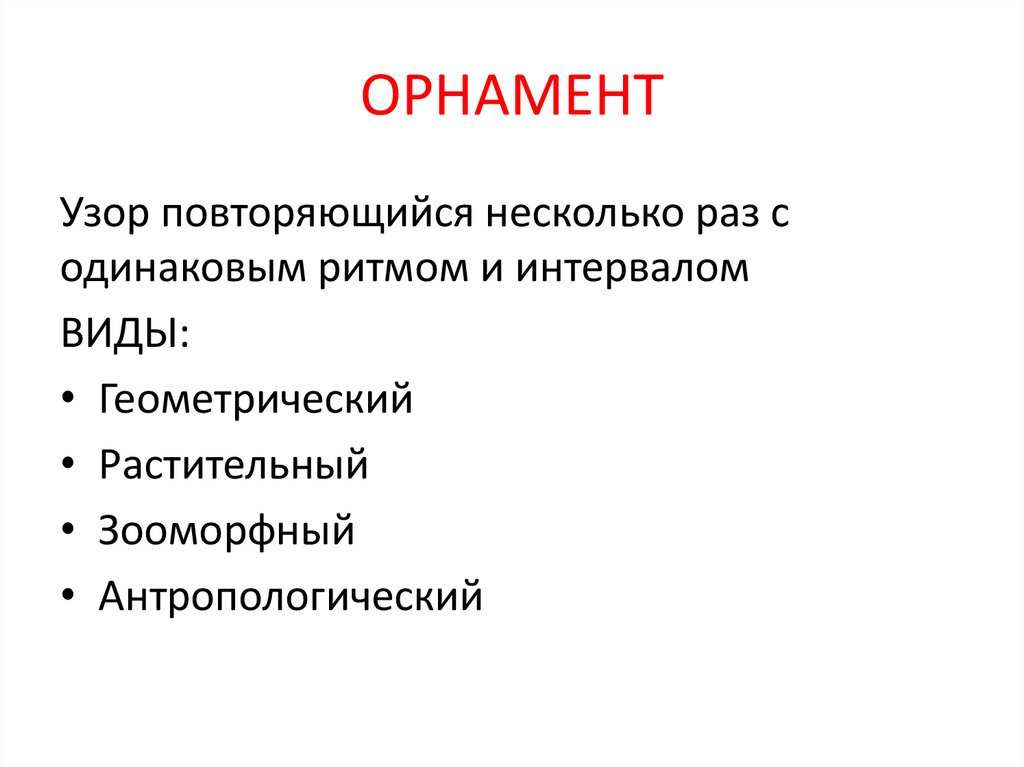 ОРНАМЕНТ

Узор повторяющийся несколько раз с одинаковым ритмом и интервалом

ВИДЫ:

• Геометрический
• Растительный
• Зооморфный
• Антропологический